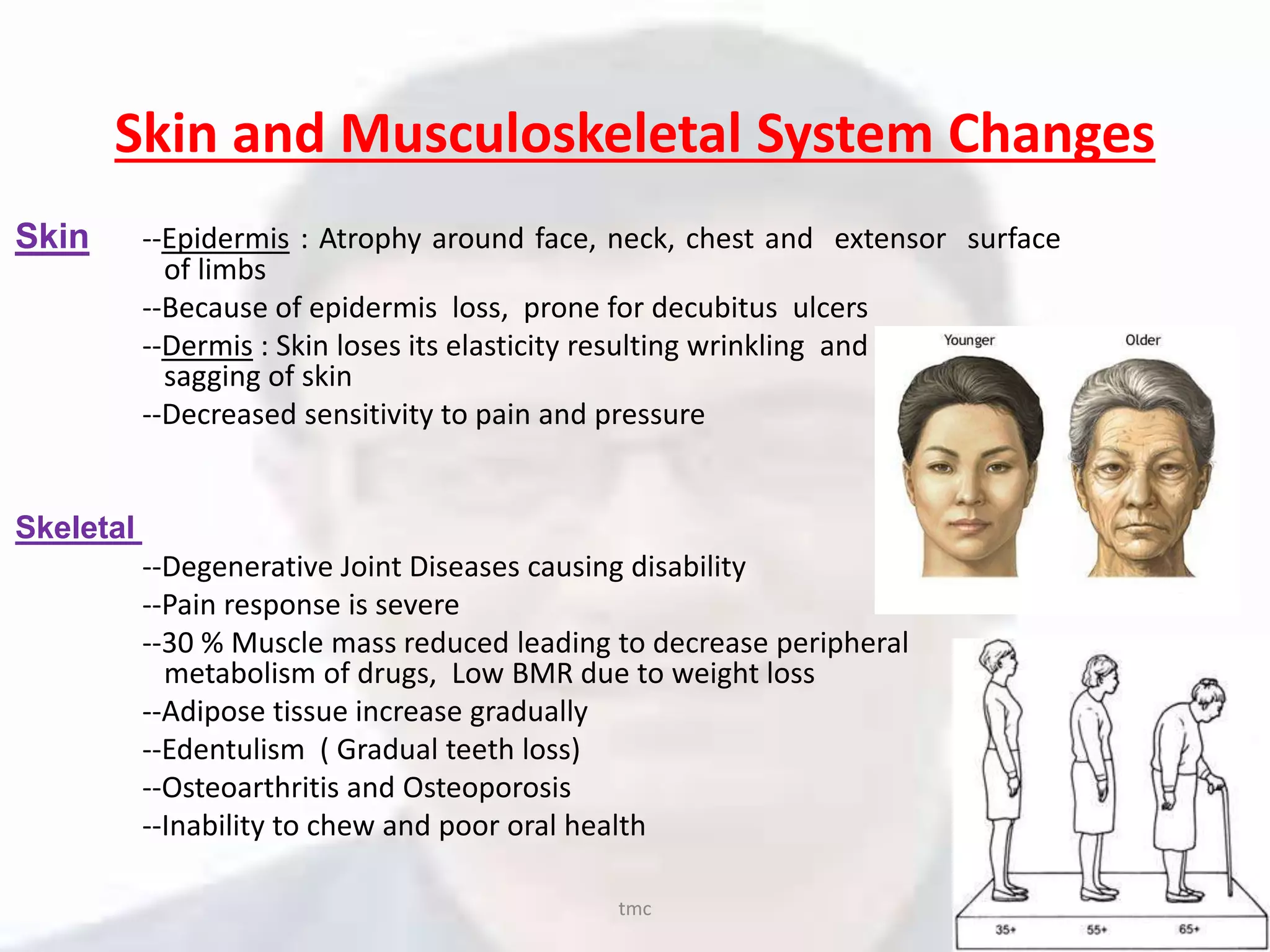 Skin and Musculoskeletal System Changes

Skin

--Epidermis : Atrophy around face, neck, chest and extensor surface of limbs

--Because of epidermis loss, prone for decubitus ulcers

--Dermis : Skin loses its elasticity resulting wrinkling and sagging of skin

--Decreased sensitivity to pain and pressure

Younger

Older

Skeletal

--Degenerative Joint Diseases causing disability

--Pain response is severe

--30 % Muscle mass reduced leading to decrease peripheral metabolism of drugs, Low BMR due to weight loss

--Adipose tissue increase gradually

--Edentulism ( Gradual teeth loss)

--Osteoarthritis and Osteoporosis

--Inability to chew and poor oral health

35+

55+

65+

tmc